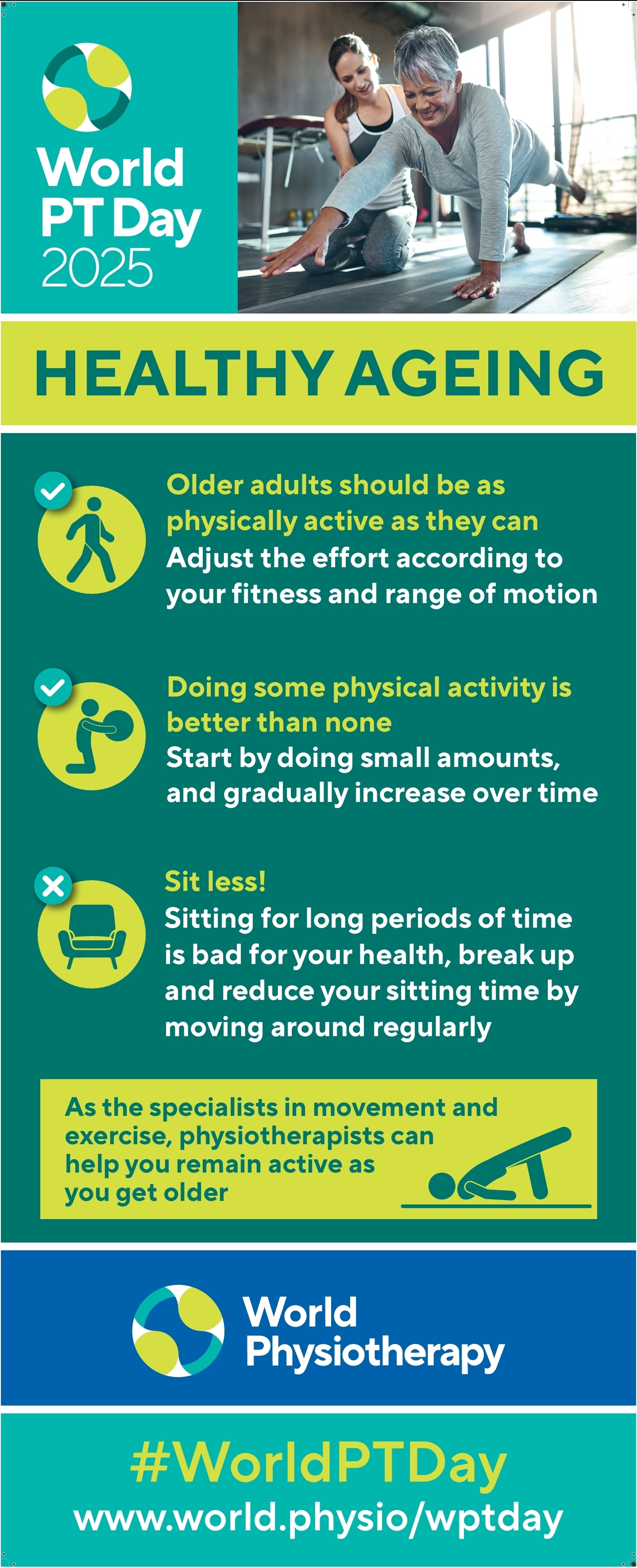 World PT Day 2025

HEALTHY AGEING

Older adults should be as physically active as they can
Adjust the effort according to your fitness and range of motion

Doing some physical activity is better than none
Start by doing small amounts, and gradually increase over time

Sit less!
Sitting for long periods of time is bad for your health, break up and reduce your sitting time by moving around regularly

As the specialists in movement and exercise, physiotherapists can help you remain active as you get older

World Physiotherapy

#WorldPTDay
www.world.physio/wptday